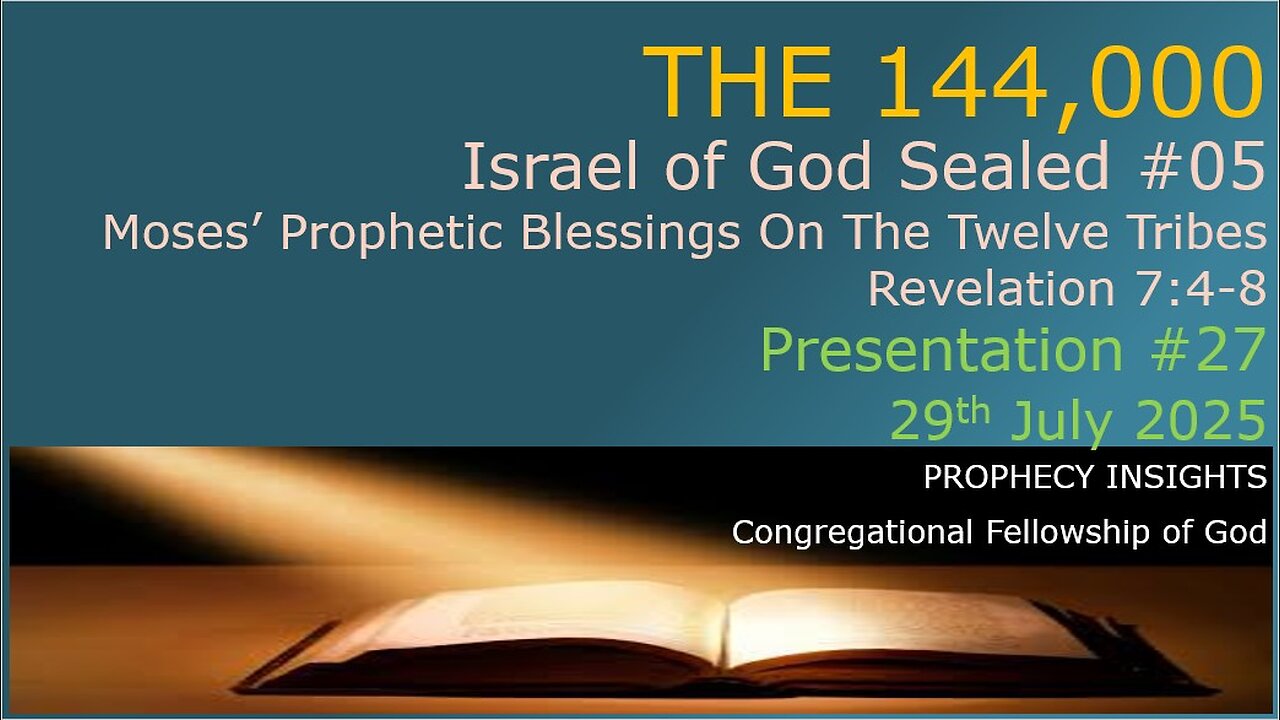 THE 144,000
Israel of God Sealed #05
Moses' Prophetic Blessings On The Twelve Tribes
Revelation 7:4-8
Presentation #27
29$^{th}$ July 2025

PROPHECY INSIGHTS
Congregational Fellowship of God